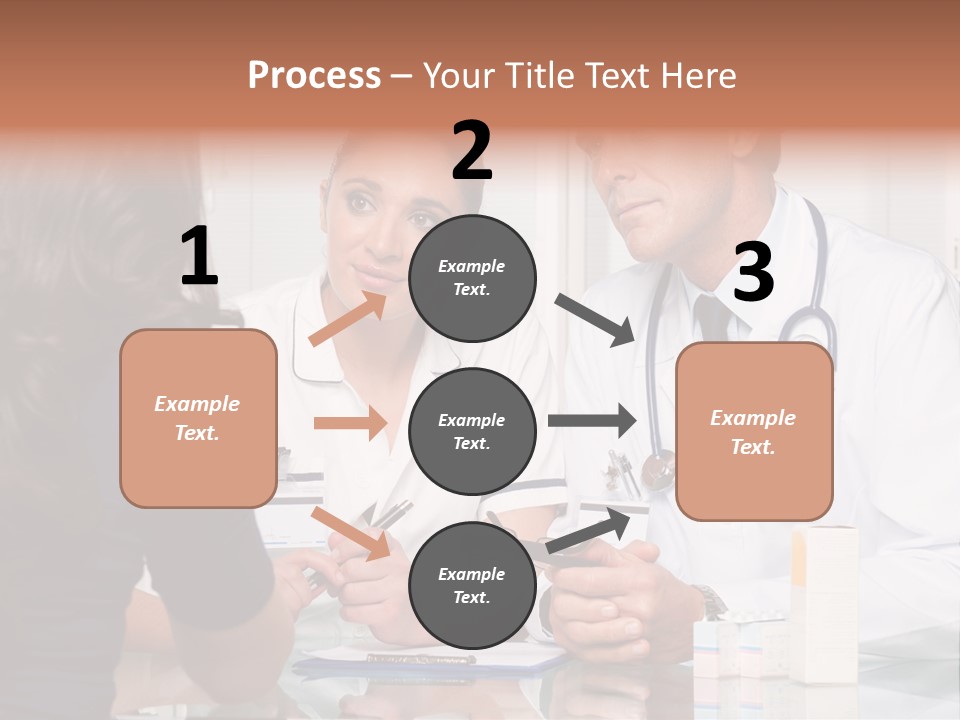 Process – Your Title Text Here

1

Example Text.

2

Example Text.

Example Text.

Example Text.

3

Example Text.